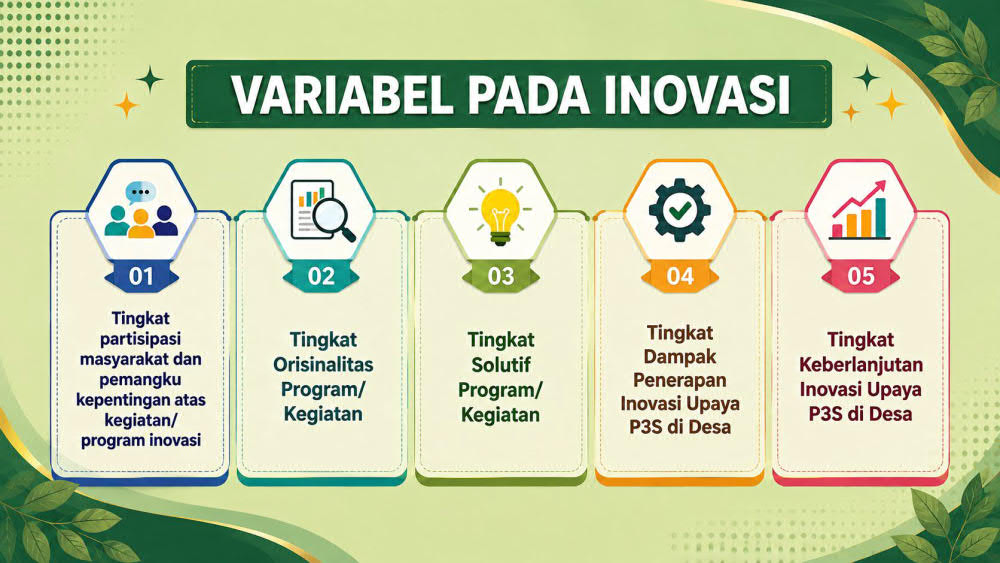 VARIABEL PADA INOVASI

01

Tingkat partisipasi masyarakat dan pemangku kepentingan atas kegiatan/ program inovasi

02

Tingkat Orisinalitas Program/ Kegiatan

03

Tingkat Solutif Program/ Kegiatan

04

Tingkat Dampak Penerapan Inovasi Upaya P3S di Desa

05

Tingkat Keberlanjutan Inovasi Upaya P3S di Desa